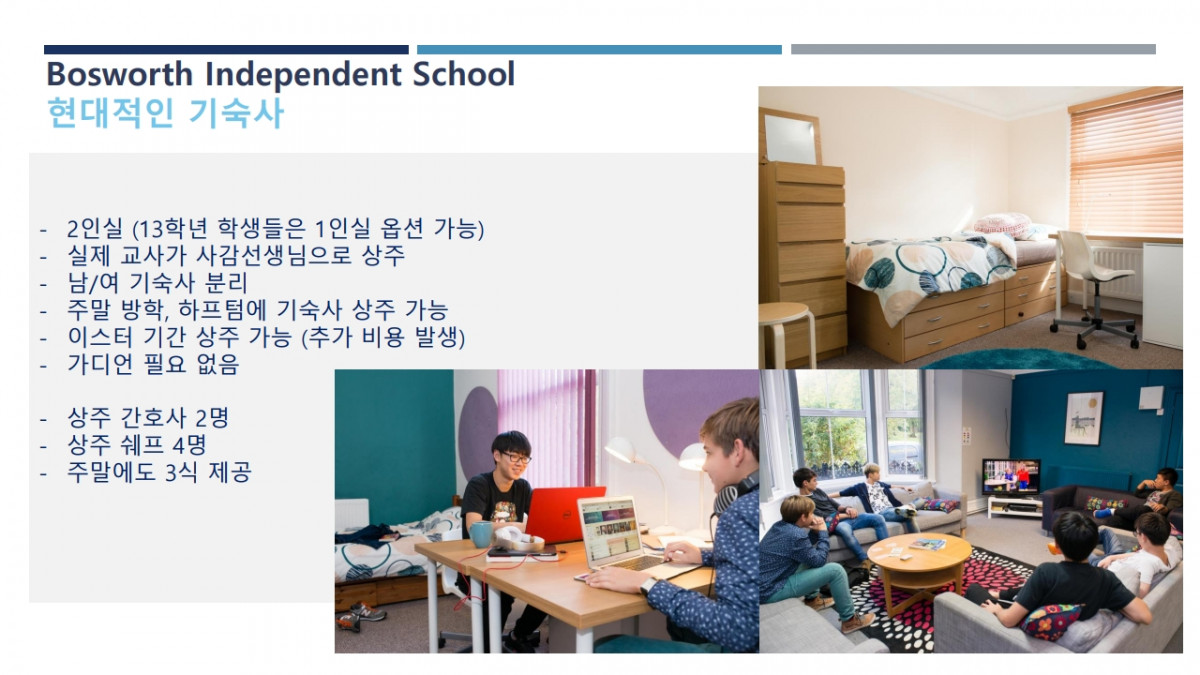 Bosworth Independent School
현대적인 기숙사

- 2인실 (13학년 학생들은 1인실 옵션 가능)
- 실제 교사가 사감선생님으로 상주
- 남/여 기숙사 분리
- 주말 방학, 하프텀에 기숙사 상주 가능
- 이스터 기간 상주 가능 (추가 비용 발생)
- 가디언 필요 없음

- 상주 간호사 2명
- 상주 쉐프 4명
- 주말에도 3식 제공